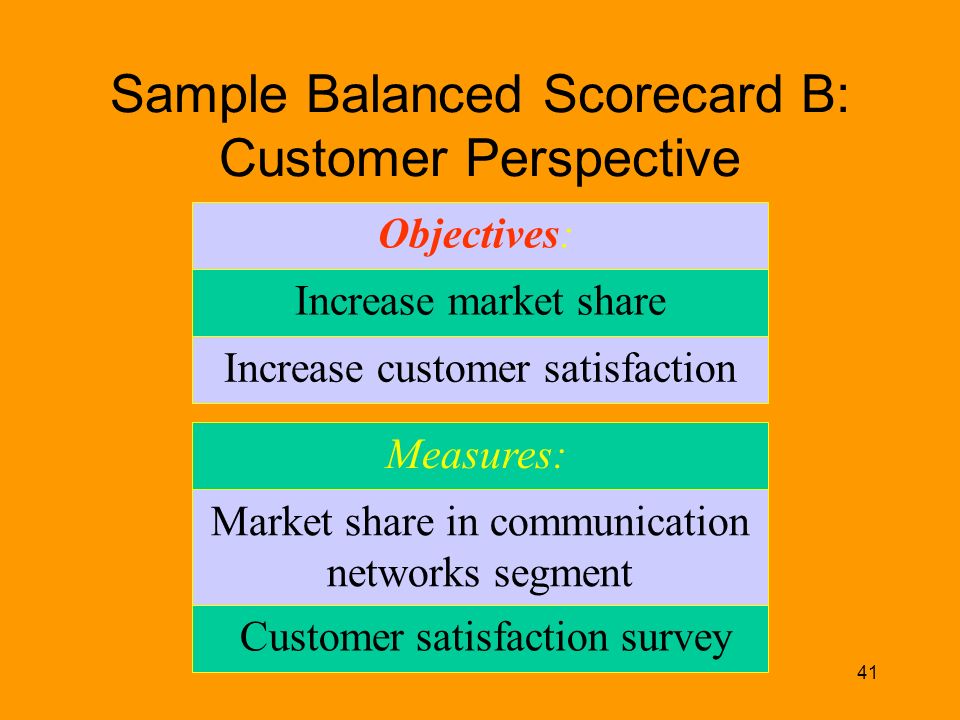 Sample Balanced Scorecard B: Customer Perspective

Objectives:

Increase market share

Increase customer satisfaction

Measures:

Market share in communication networks segment

Customer satisfaction survey

41